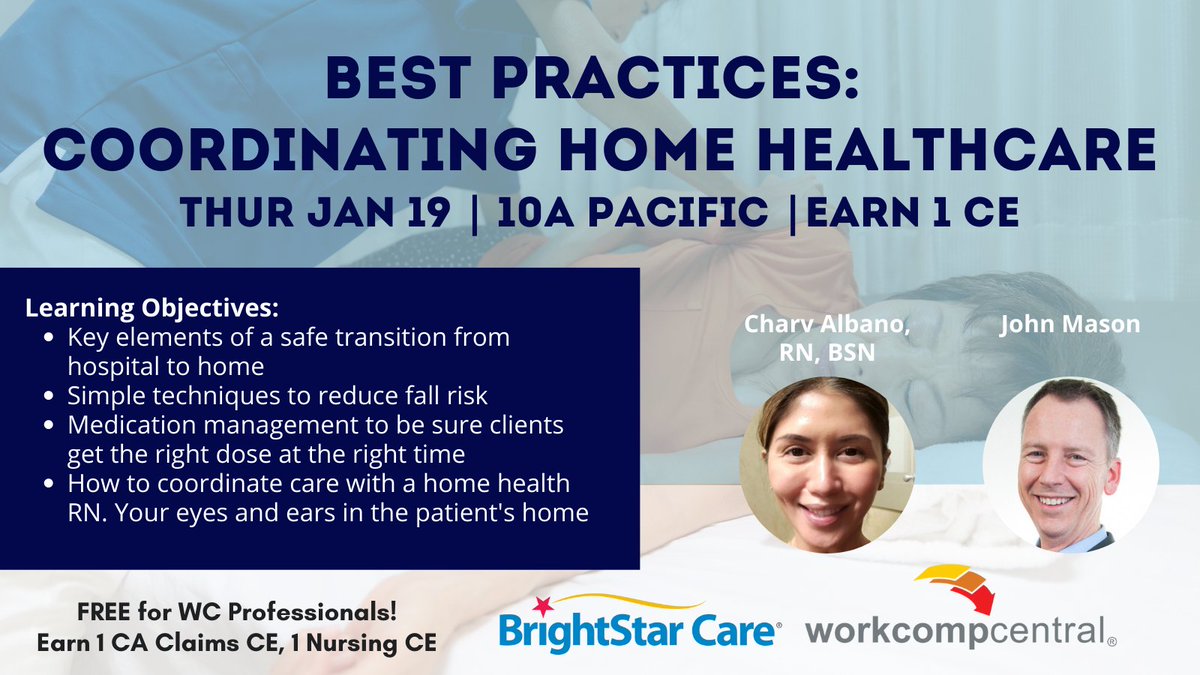 BEST PRACTICES: COORDINATING HOME HEALTHCARE

THUR JAN 19 | 10A PACIFIC |EARN 1 CE

Learning Objectives:
- Key elements of a safe transition from hospital to home
- Simple techniques to reduce fall risk
- Medication management to be sure clients get the right dose at the right time
- How to coordinate care with a home health RN. Your eyes and ears in the patient's home

Charv Albano, RN, BSN

John Mason

FREE for WC Professionals!
Earn 1 CA Claims CE, 1 Nursing CE

BrightStar Care®

workcompcentral®